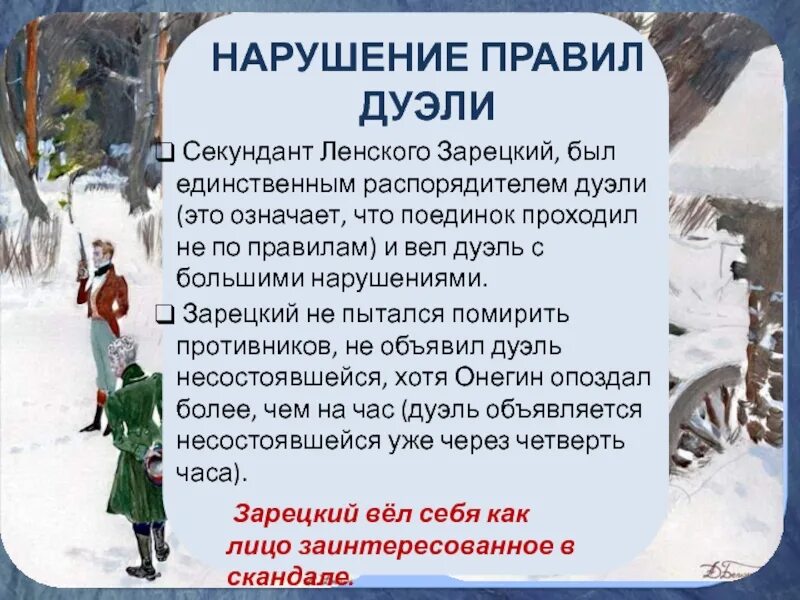 НАРУШЕНИЕ ПРАВИЛ ДУЭЛИ

❑ Секундант Ленского Зарецкий, был единственным распорядителем дуэли (это означает, что поединок проходил не по правилам) и вел дуэль с большими нарушениями.

❑ Зарецкий не пытался помирить противников, не объявил дуэль несостоявшейся, хотя Онегин опоздал более, чем на час (дуэль объявляется несостоявшейся уже через четверть часа).

Зарецкий вёл себя как лицо заинтересованное в скандале.